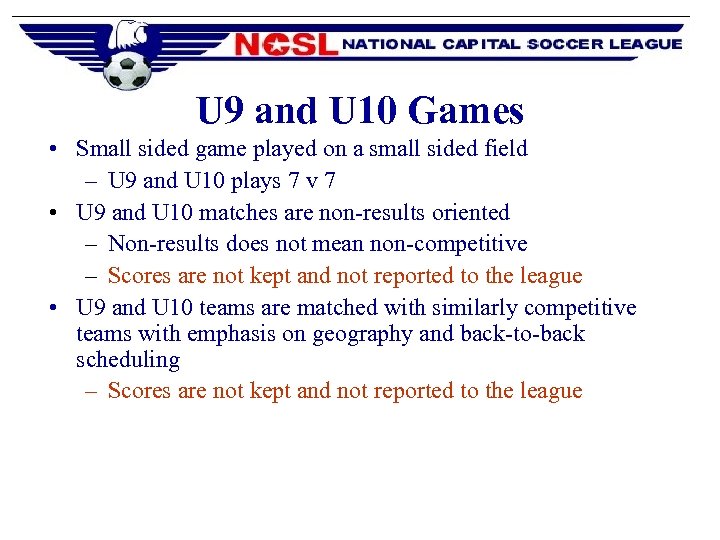 NCSL NATIONAL CAPITAL SOCCER LEAGUE

U9 and U10 Games

• Small sided game played on a small sided field
  – U9 and U10 plays 7 v 7
• U9 and U10 matches are non-results oriented
  – Non-results does not mean non-competitive
  – Scores are not kept and not reported to the league
• U9 and U10 teams are matched with similarly competitive teams with emphasis on geography and back-to-back scheduling
  – Scores are not kept and not reported to the league